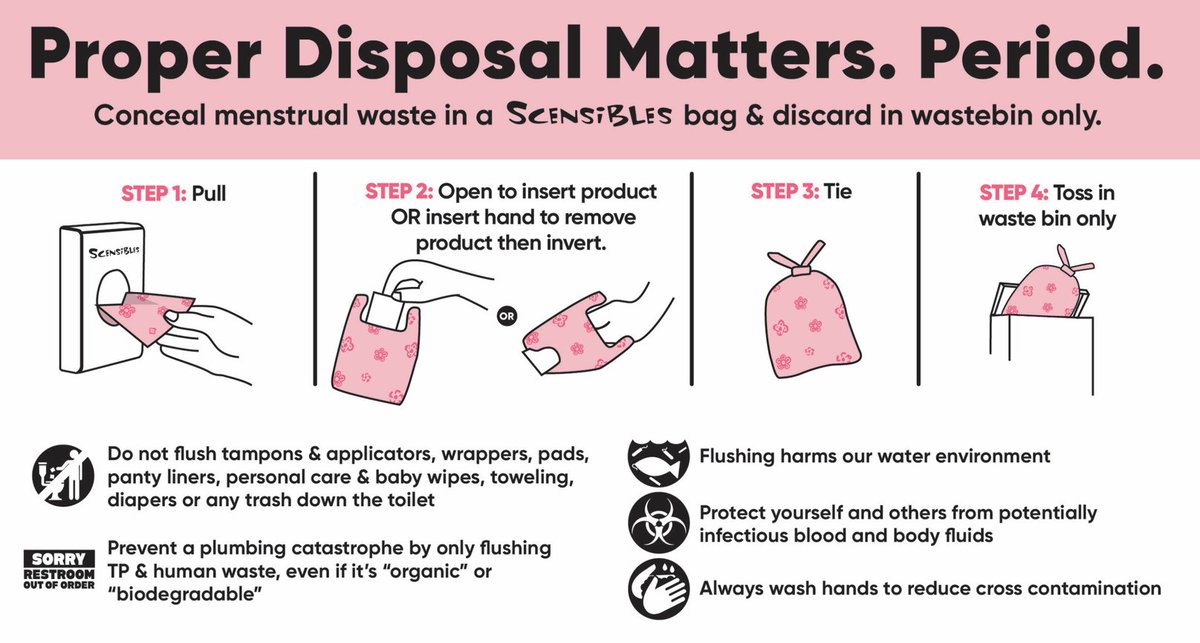 Proper Disposal Matters. Period.

Conceal menstrual waste in a SCENSIBLES bag & discard in wastebin only.

STEP 1: Pull

SCENSIBLES

STEP 2: Open to insert product OR insert hand to remove product then invert.

OR

STEP 3: Tie

STEP 4: Toss in waste bin only

Do not flush tampons & applicators, wrappers, pads, panty liners, personal care & baby wipes, toweling, diapers or any trash down the toilet

SORRY RESTROOM OUT OF ORDER

Prevent a plumbing catastrophe by only flushing TP & human waste, even if it's "organic" or "biodegradable"

Flushing harms our water environment

Protect yourself and others from potentially infectious blood and body fluids

Always wash hands to reduce cross contamination